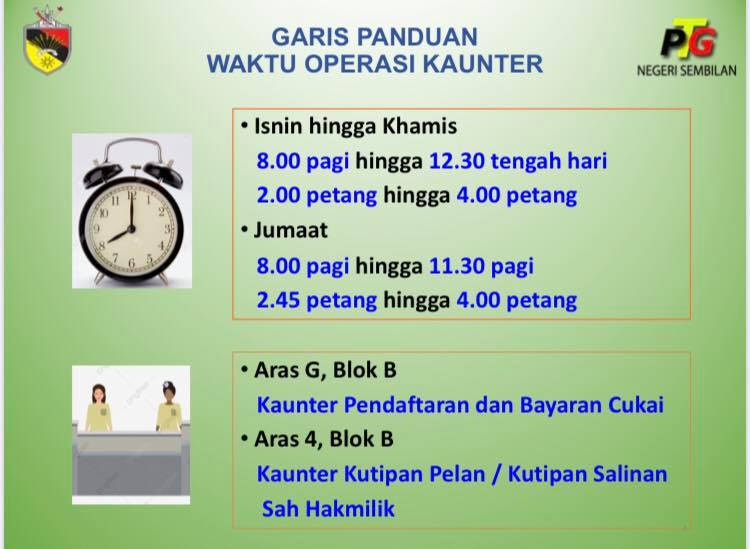 GARIS PANDUAN
WAKTU OPERASI KAUNTER

PTG
NEGERI SEMBILAN

• Isnin hingga Khamis
8.00 pagi hingga 12.30 tengah hari
2.00 petang hingga 4.00 petang
• Jumaat
8.00 pagi hingga 11.30 pagi
2.45 petang hingga 4.00 petang

• Aras G, Blok B
Kaunter Pendaftaran dan Bayaran Cukai
• Aras 4, Blok B
Kaunter Kutipan Pelan / Kutipan Salinan Sah Hakmilik